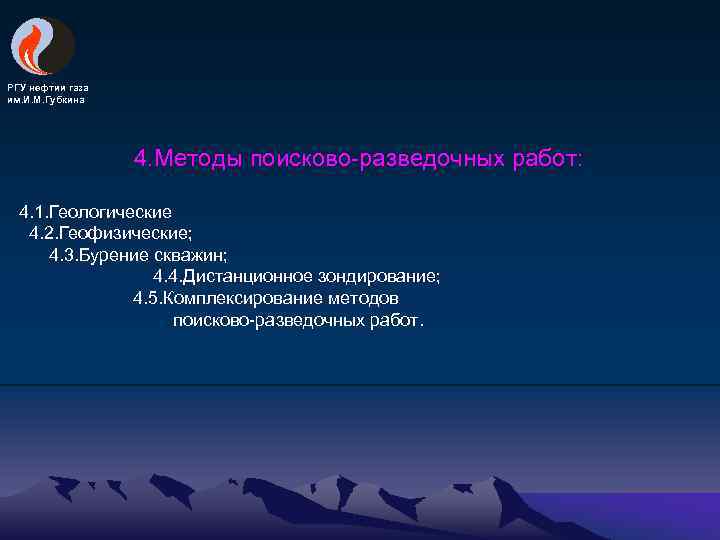 РГУ нефтии газа
им.И.М.Губкина

4.Методы поисково-разведочных работ:

4.1.Геологические
4.2.Геофизические;
4.3.Бурение скважин;
4.4.Дистанционное зондирование;
4.5.Комплексирование методов поисково-разведочных работ.